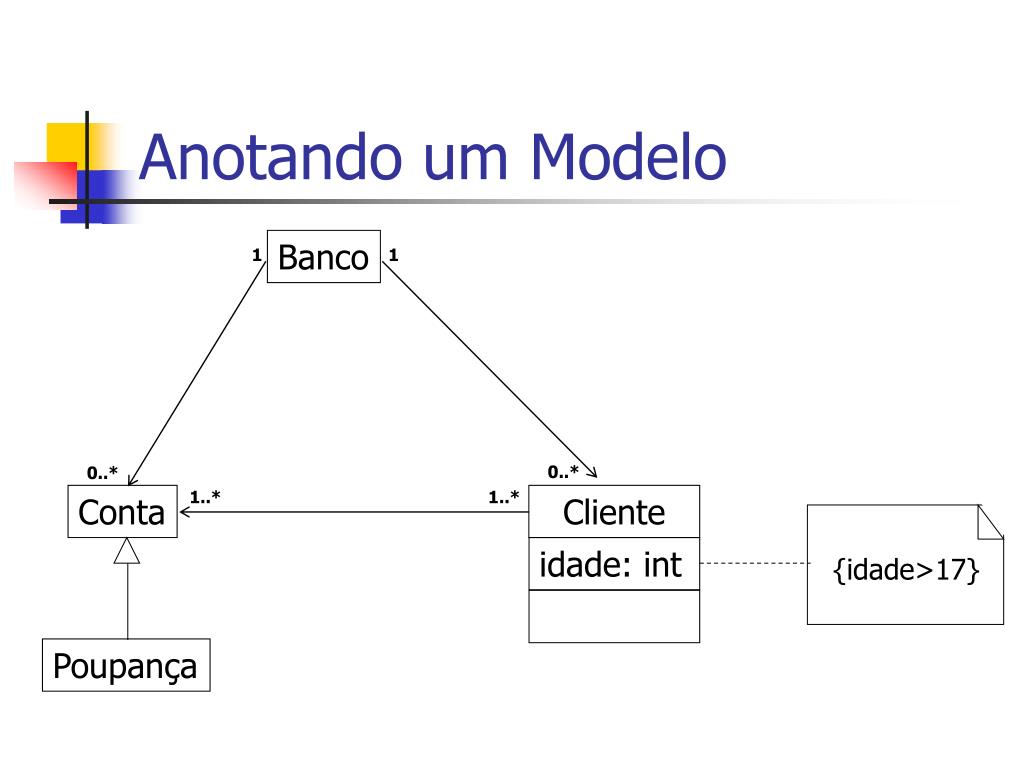 Anotando um Modelo

1 Banco 1

0..*

0..*

Conta

1..*

1..*

Cliente

idade: int

{idade>17}

Poupança